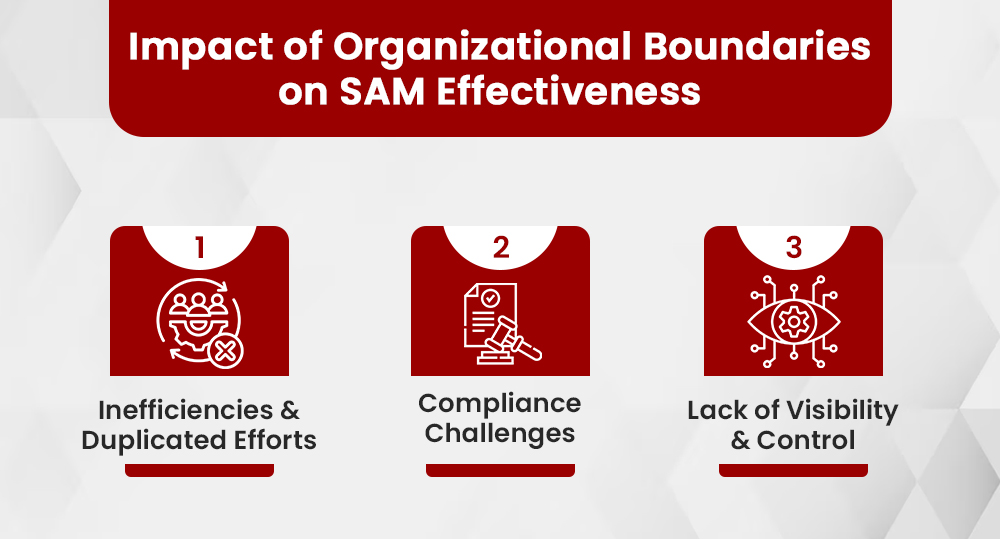 Impact of Organizational Boundaries on SAM Effectiveness

1

Inefficiencies & Duplicated Efforts

2

Compliance Challenges

3

Lack of Visibility & Control